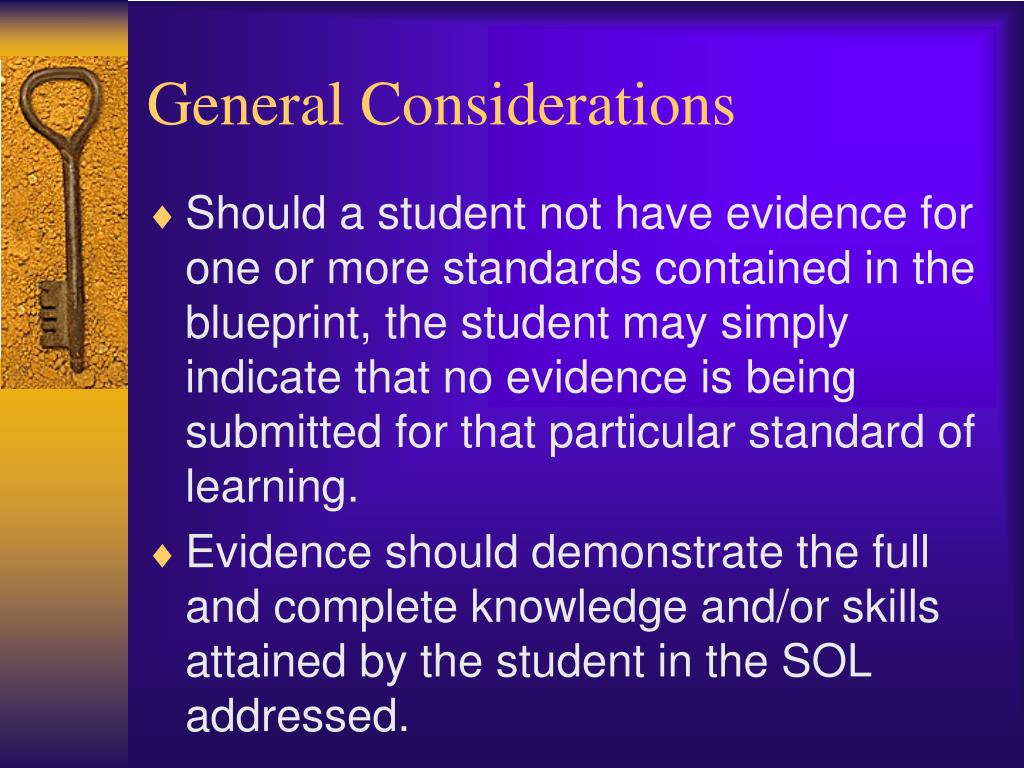 General Considerations

♦ Should a student not have evidence for one or more standards contained in the blueprint, the student may simply indicate that no evidence is being submitted for that particular standard of learning.

♦ Evidence should demonstrate the full and complete knowledge and/or skills attained by the student in the SOL addressed.